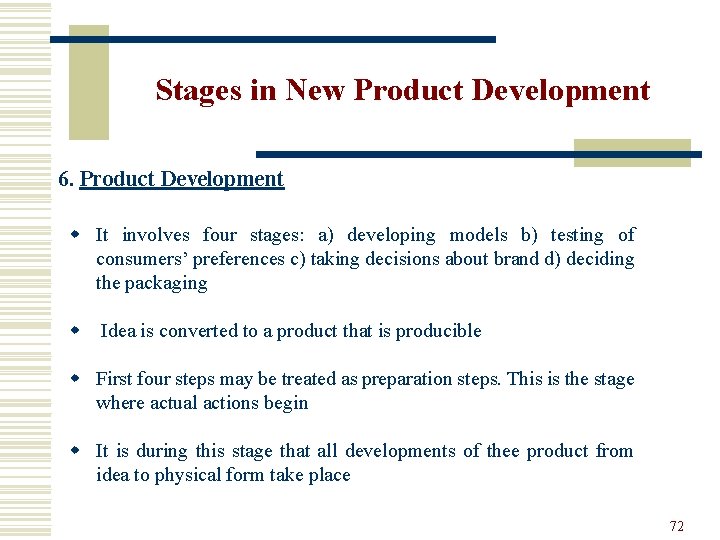 Stages in New Product Development

6. Product Development

- It involves four stages: a) developing models b) testing of consumers' preferences c) taking decisions about brand d) deciding the packaging

- Idea is converted to a product that is producible

- First four steps may be treated as preparation steps. This is the stage where actual actions begin

- It is during this stage that all developments of thee product from idea to physical form take place

72